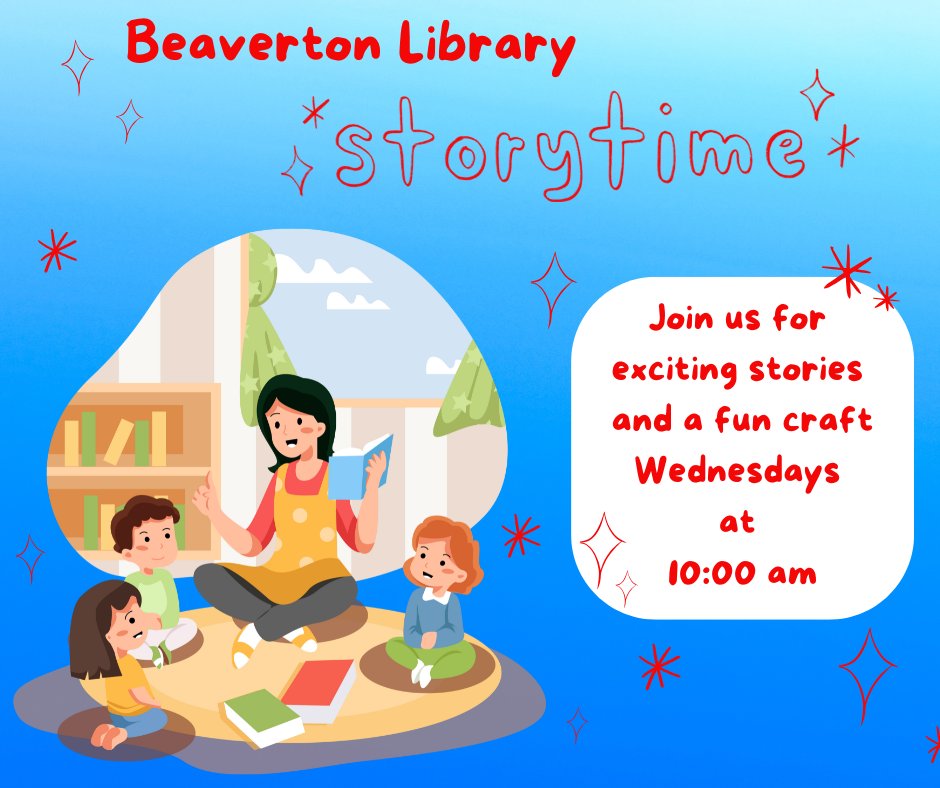 Beaverton Library

storytime

Join us for exciting stories and a fun craft Wednesdays at 10:00 am